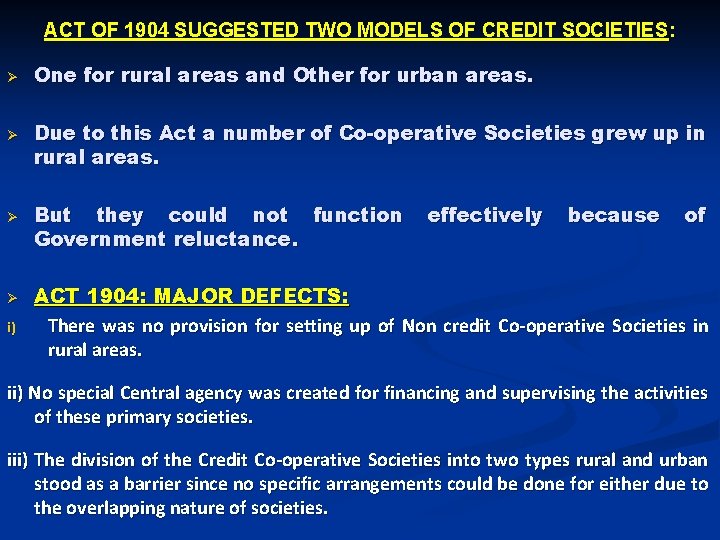 ACT OF 1904 SUGGESTED TWO MODELS OF CREDIT SOCIETIES:

➢ One for rural areas and Other for urban areas.

➢ Due to this Act a number of Co-operative Societies grew up in rural areas.

➢ But they could not function effectively because of Government reluctance.

➢ ACT 1904: MAJOR DEFECTS:

i) There was no provision for setting up of Non credit Co-operative Societies in rural areas.

ii) No special Central agency was created for financing and supervising the activities of these primary societies.

iii) The division of the Credit Co-operative Societies into two types rural and urban stood as a barrier since no specific arrangements could be done for either due to the overlapping nature of societies.